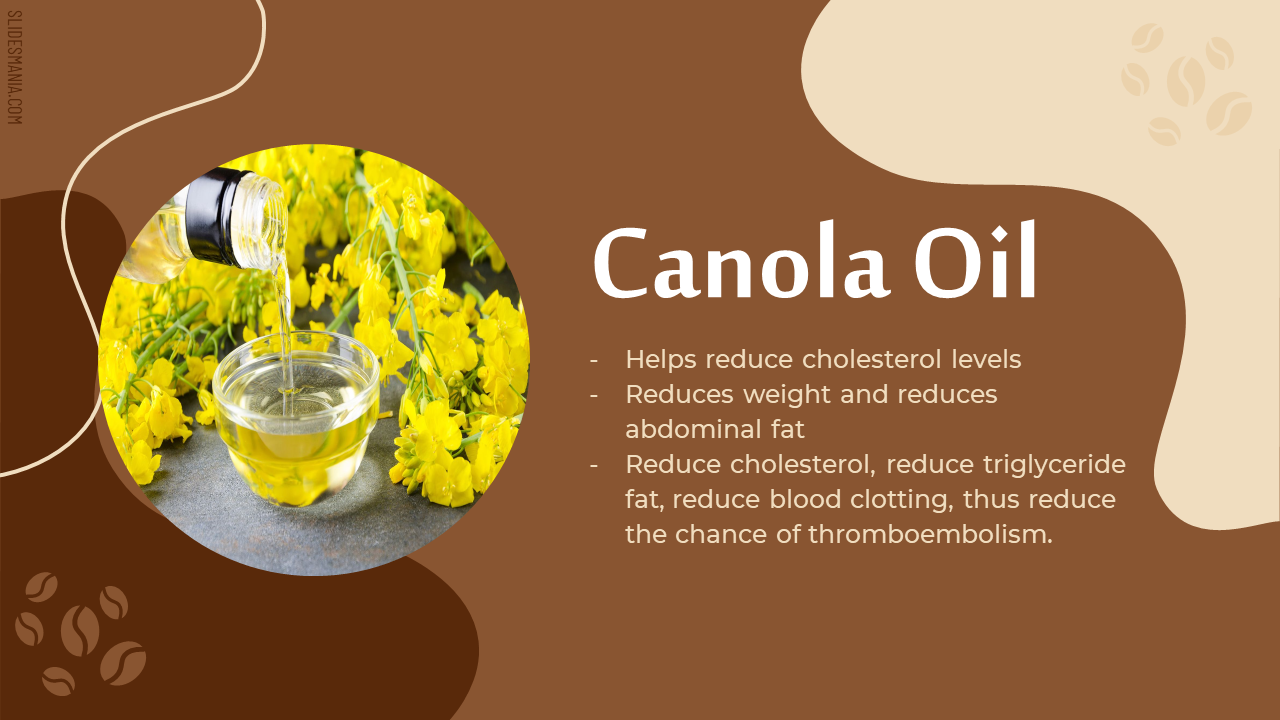 SLIDESMANIA.COM

Canola Oil

- Helps reduce cholesterol levels
- Reduces weight and reduces abdominal fat
- Reduce cholesterol, reduce triglyceride fat, reduce blood clotting, thus reduce the chance of thromboembolism.